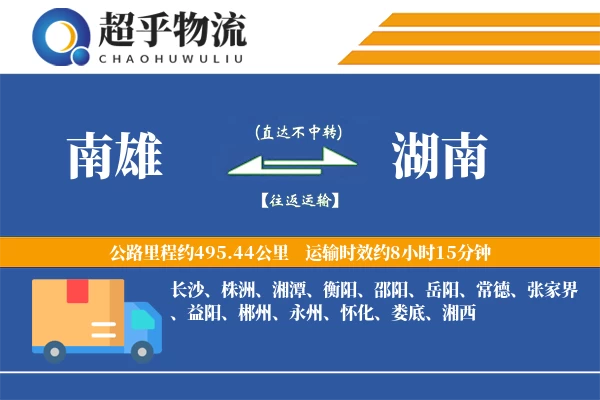 超乎物流
CHAOHUWULIU

南雄

(直达不中转)

【往返运输】

湖南

公路里程约495.44公里　运输时效约8小时15分钟

长沙、株洲、湘潭、衡阳、邵阳、岳阳、常德、张家界、益阳、郴州、永州、怀化、娄底、湘西